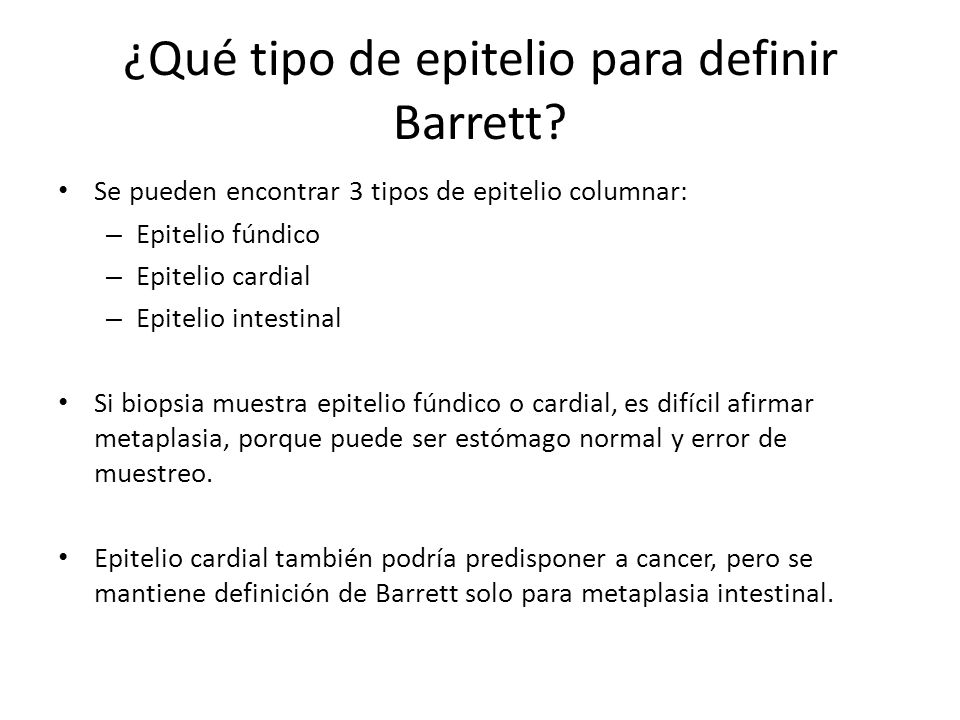 ¿Qué tipo de epitelio para definir Barrett?

• Se pueden encontrar 3 tipos de epitelio columnar:
– Epitelio fúndico
– Epitelio cardial
– Epitelio intestinal

• Si biopsia muestra epitelio fúndico o cardial, es difícil afirmar metaplasia, porque puede ser estómago normal y error de muestreo.

• Epitelio cardial también podría predisponer a cancer, pero se mantiene definición de Barrett solo para metaplasia intestinal.